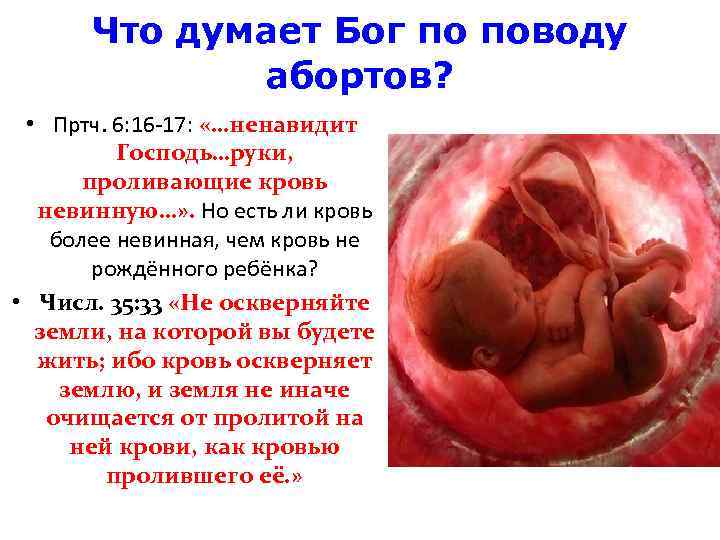 Что думает Бог по поводу абортов?

• Пртч. 6:16-17: «…ненавидит Господь…руки, проливающие кровь невинную…». Но есть ли кровь более невинная, чем кровь не рождённого ребёнка?

• Числ. 35:33 «Не оскверняйте земли, на которой вы будете жить; ибо кровь оскверняет землю, и земля не иначе очищается от пролитой на ней крови, как кровью пролившего её.»